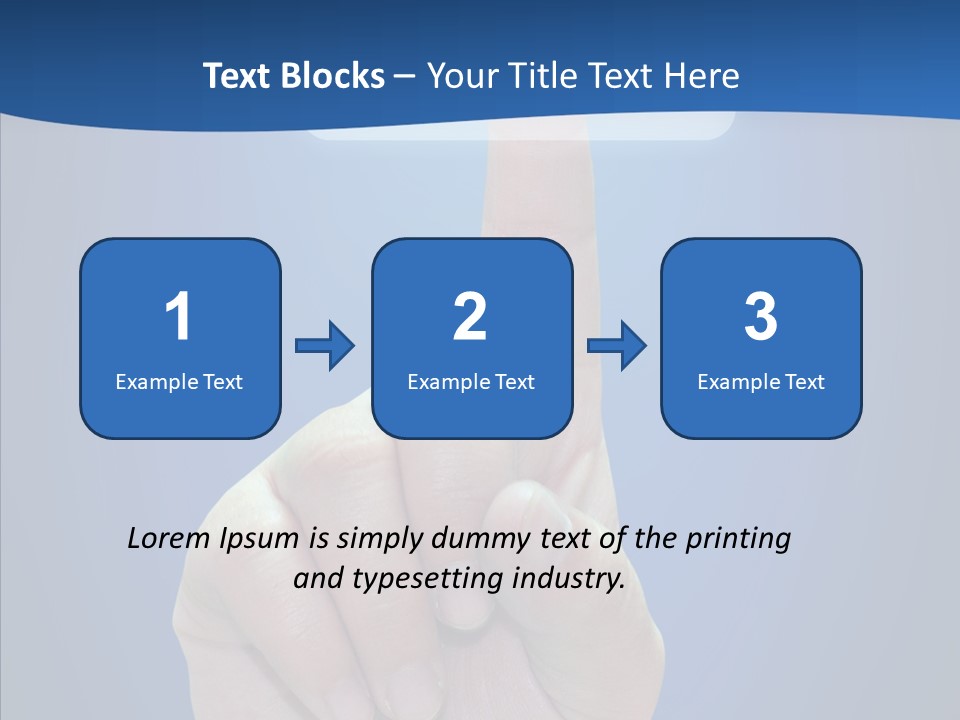 Text Blocks – Your Title Text Here

1
Example Text

2
Example Text

3
Example Text

Lorem Ipsum is simply dummy text of the printing and typesetting industry.